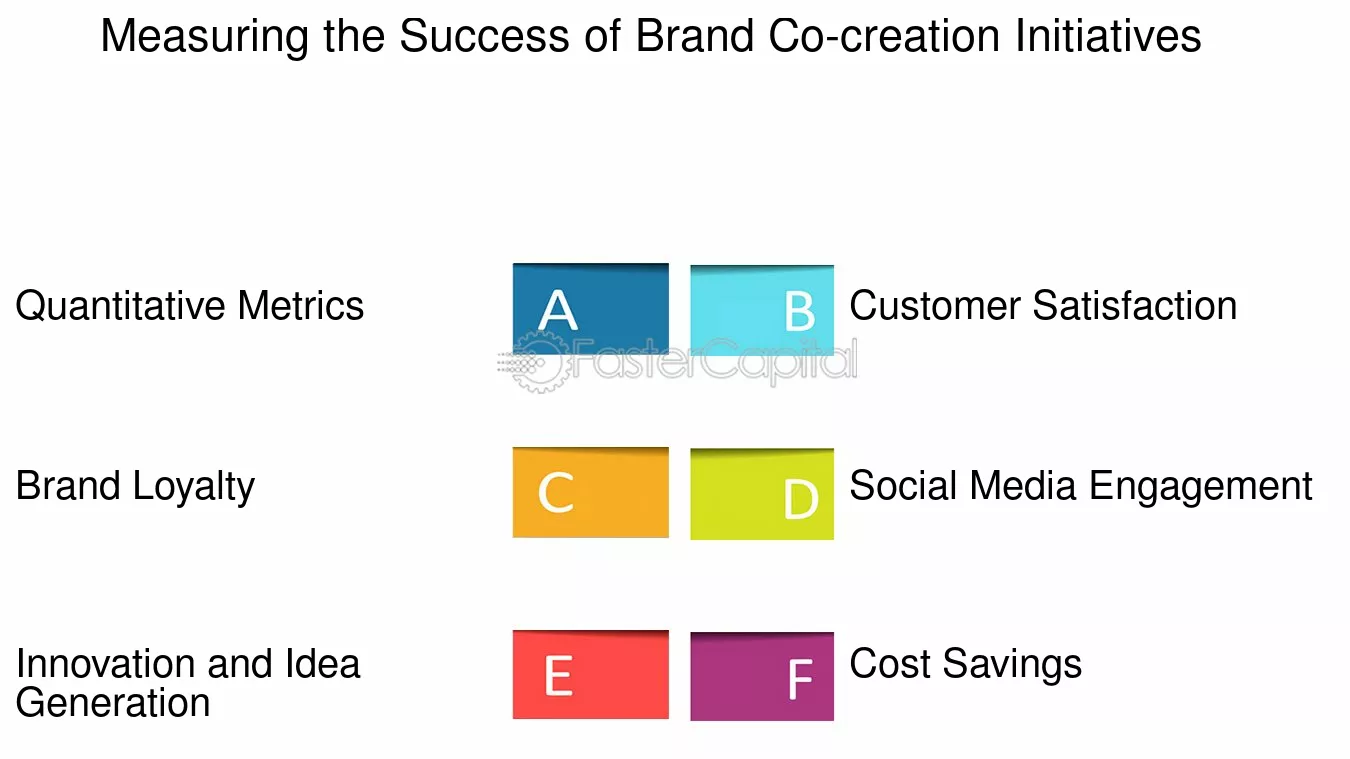 Measuring the Success of Brand Co-creation Initiatives

Quantitative Metrics

A

B

Customer Satisfaction

Brand Loyalty

C

D

Social Media Engagement

Innovation and Idea Generation

E

F

Cost Savings

FasterCapital